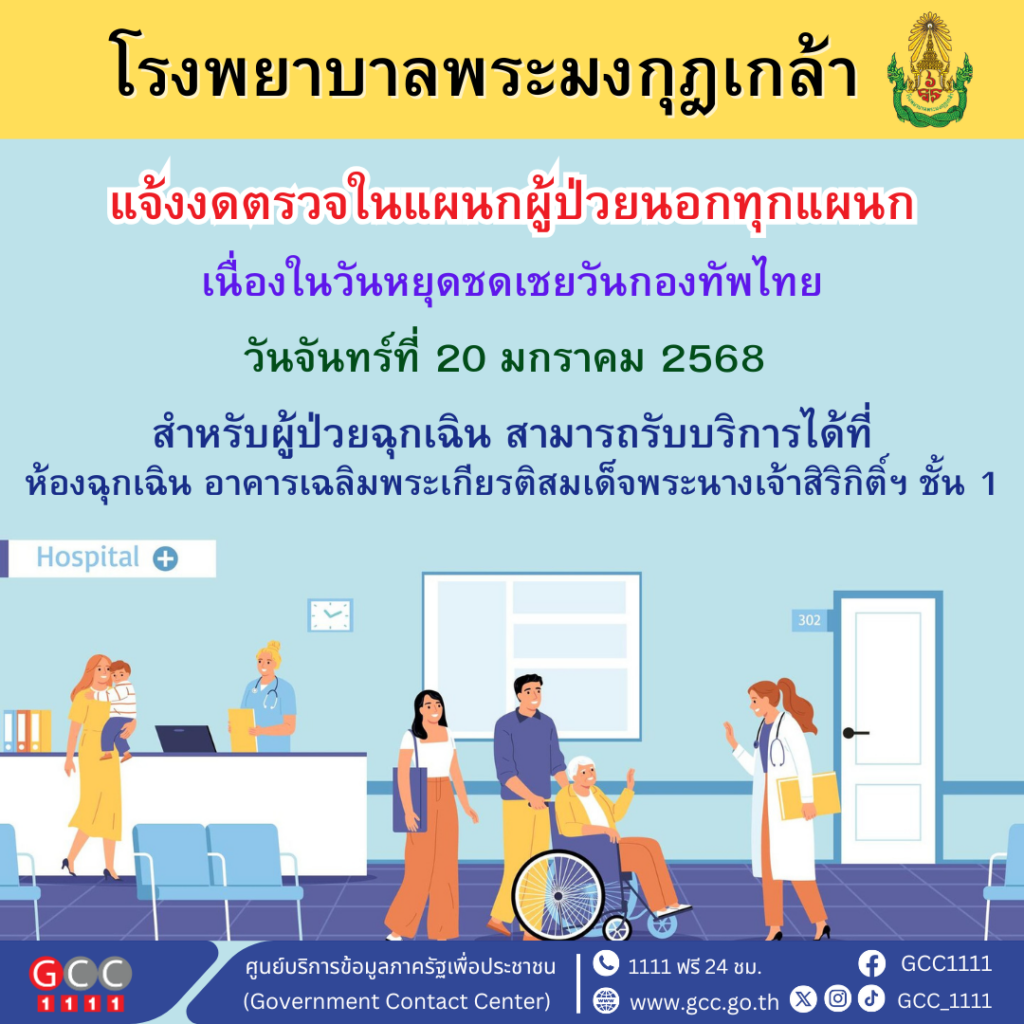 โรงพยาบาลพระมงกุฎเกล้า

แจ้งงดตรวจในแผนกผู้ป่วยนอกทุกแผนก

เนื่องในวันหยุดชดเชยวันกองทัพไทย

วันจันทร์ที่ 20 มกราคม 2568

สำหรับผู้ป่วยฉุกเฉิน สามารถรับบริการได้ที่
ห้องฉุกเฉิน อาคารเฉลิมพระเกียรติสมเด็จพระนางเจ้าสิริกิติ์ฯ ชั้น 1

Hospital

302

GCC 1111

ศูนย์บริการข้อมูลภาครัฐเพื่อประชาชน
(Government Contact Center)

1111 ฟรี 24 ชม.
www.gcc.go.th

GCC1111
GCC_1111